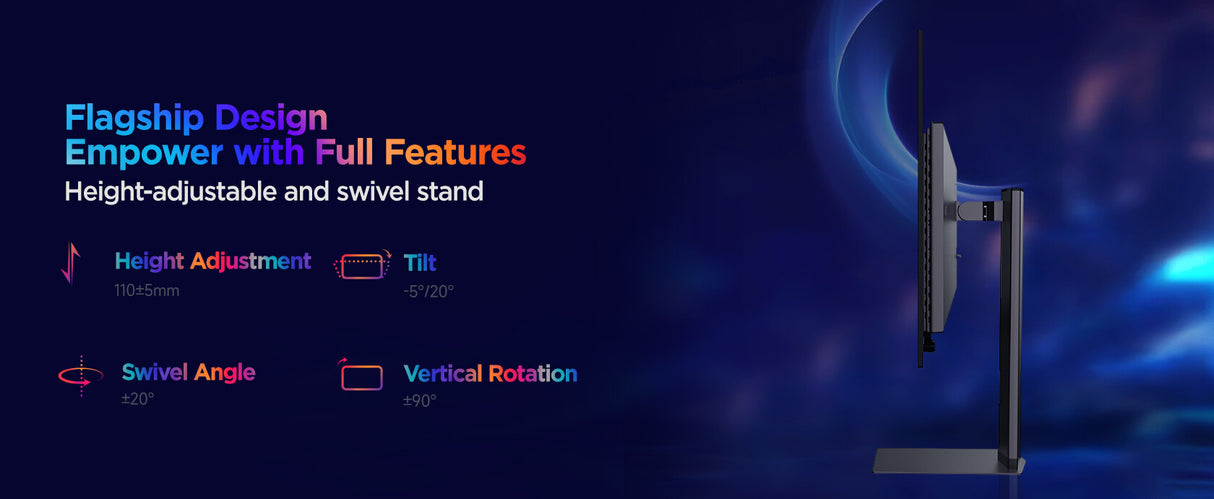 Flagship Design
Empower with Full Features
Height-adjustable and swivel stand

Height Adjustment
110±5mm

Tilt
-5°/20°

Swivel Angle
±20°

Vertical Rotation
±90°